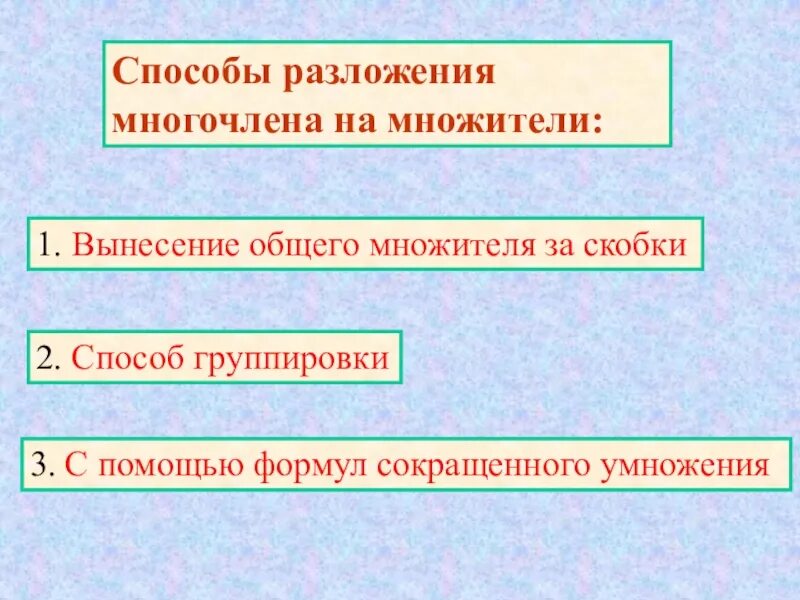 Способы разложения многочлена на множители:

1. Вынесение общего множителя за скобки

2. Способ группировки

3. С помощью формул сокращенного умножения